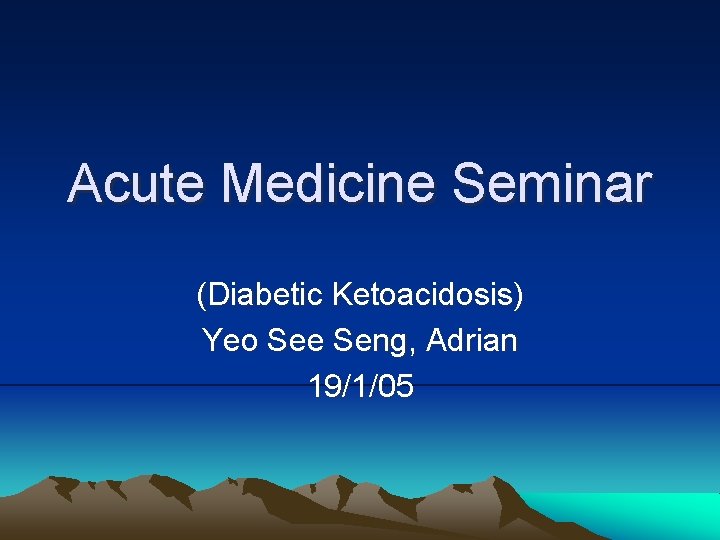 Acute Medicine Seminar

(Diabetic Ketoacidosis)
Yeo See Seng, Adrian
19/1/05